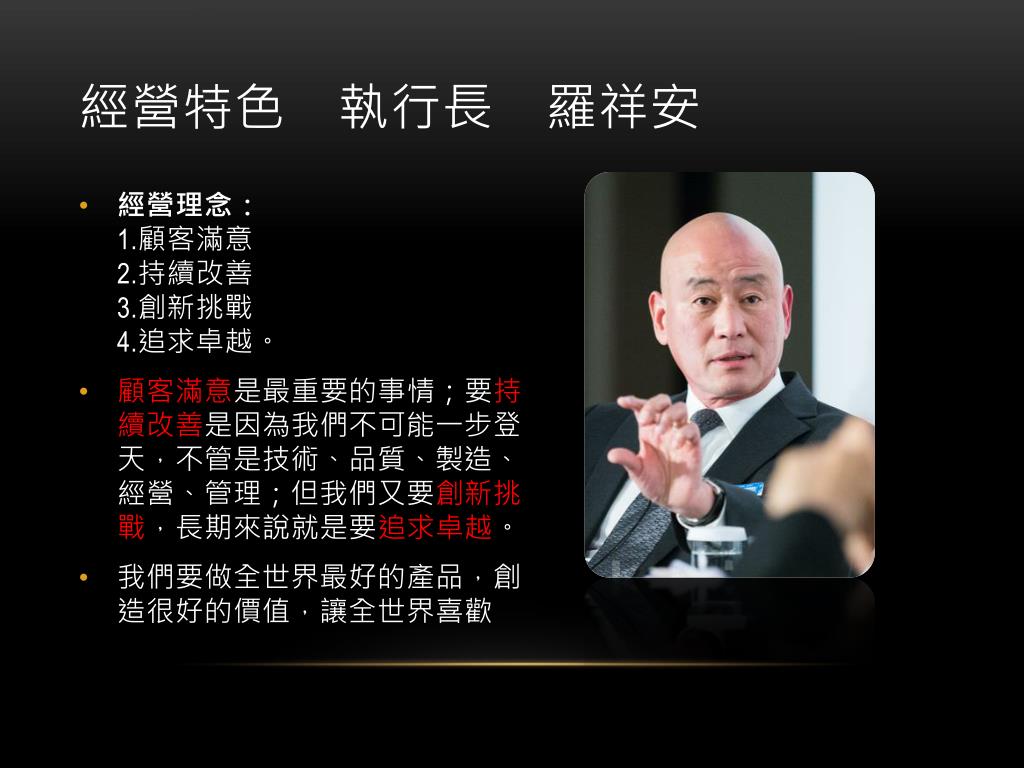 經營特色　執行長　羅祥安

• 經營理念：
1.顧客滿意
2.持續改善
3.創新挑戰
4.追求卓越。

• 顧客滿意是最重要的事情；要持續改善是因為我們不可能一步登天，不管是技術、品質、製造、經營、管理；但我們又要創新挑戰，長期來說就是要追求卓越。

• 我們要做全世界最好的產品，創造很好的價值，讓全世界喜歡